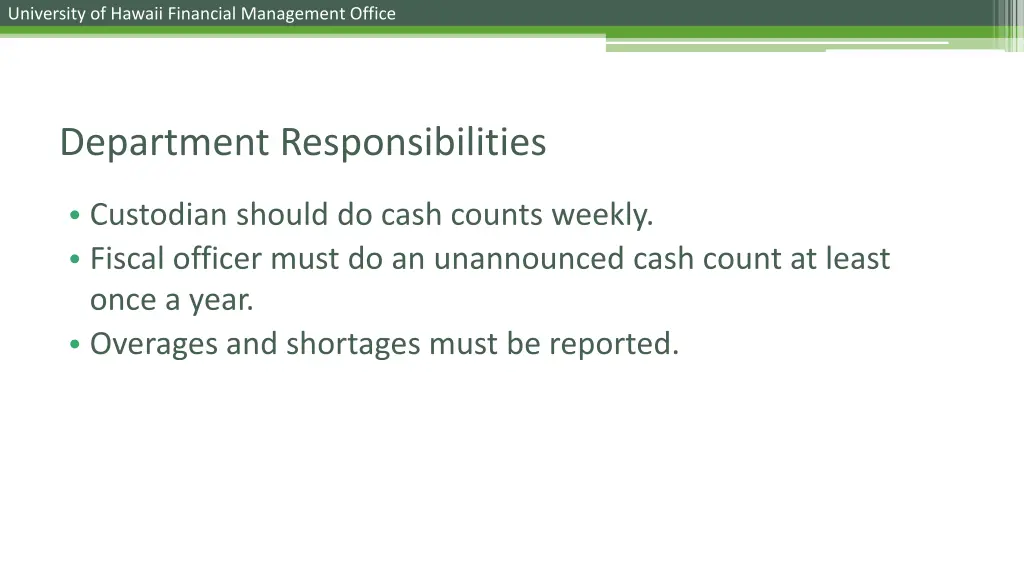 University of Hawaii Financial Management Office

Department Responsibilities

• Custodian should do cash counts weekly.
• Fiscal officer must do an unannounced cash count at least once a year.
• Overages and shortages must be reported.